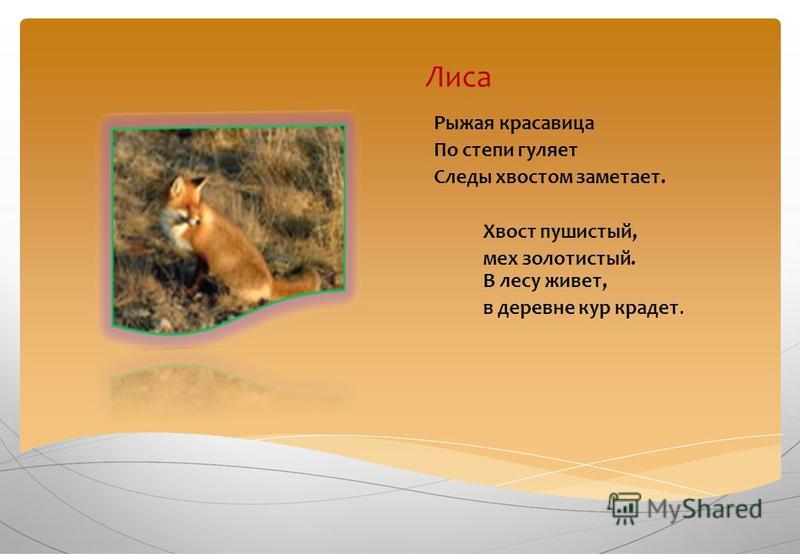 Лиса

Рыжая красавица
По степи гуляет
Следы хвостом заметает.

Хвост пушистый,
мех золотистый.
В лесу живет,
в деревне кур крадет.

MyShared